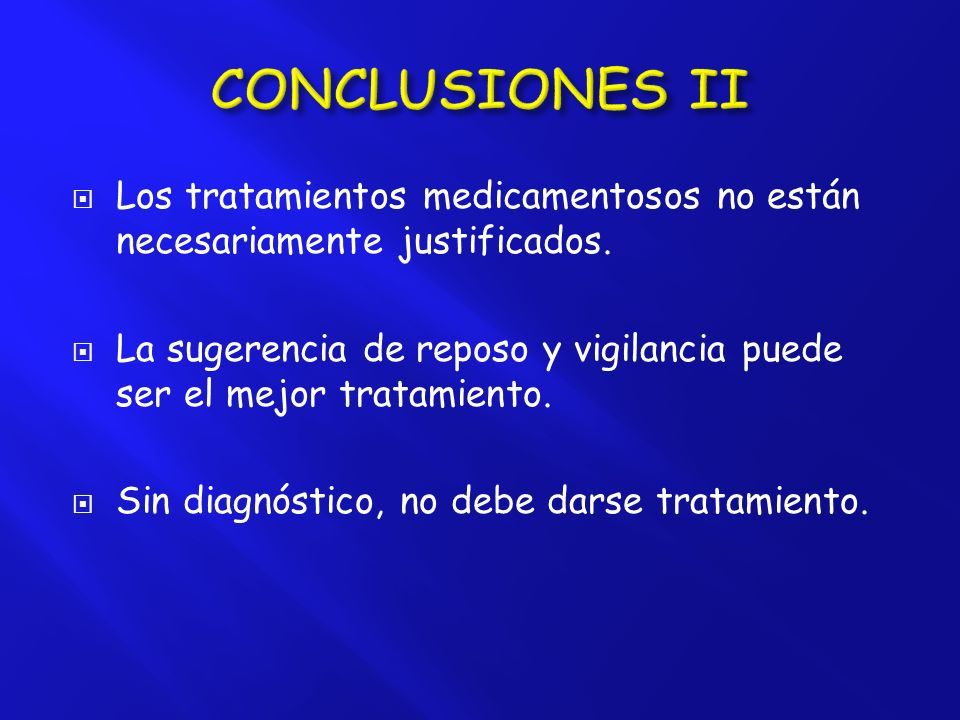 CONCLUSIONES II

Los tratamientos medicamentosos no están necesariamente justificados.

La sugerencia de reposo y vigilancia puede ser el mejor tratamiento.

Sin diagnóstico, no debe darse tratamiento.